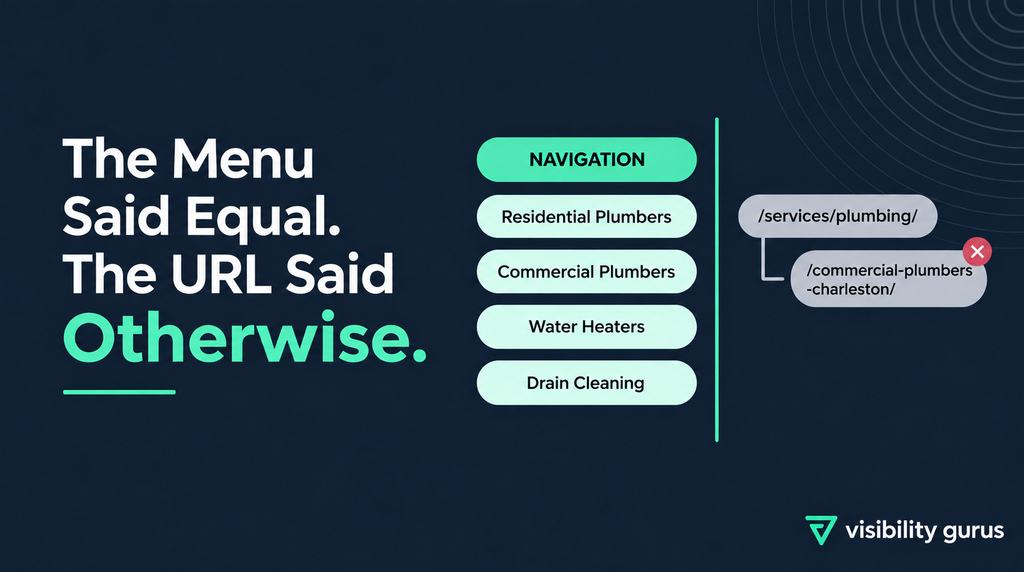 The Menu Said Equal. The URL Said Otherwise.

NAVIGATION

Residential Plumbers

Commercial Plumbers

Water Heaters

Drain Cleaning

/services/plumbing/

/commercial-plumbers-charleston/

visibility gurus